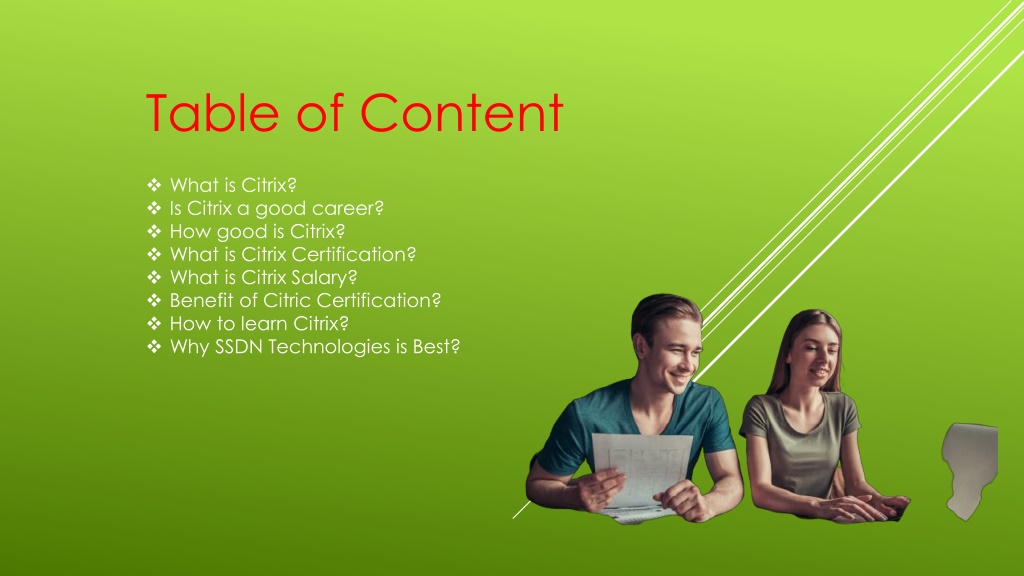 Table of Content

❖ What is Citrix?
❖ Is Citrix a good career?
❖ How good is Citrix?
❖ What is Citrix Certification?
❖ What is Citrix Salary?
❖ Benefit of Citric Certification?
❖ How to learn Citrix?
❖ Why SSDN Technologies is Best?